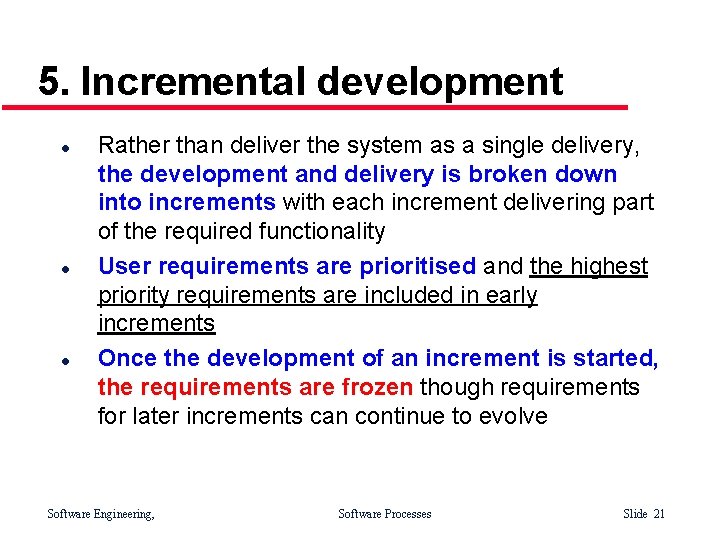 5. Incremental development

- Rather than deliver the system as a single delivery, the development and delivery is broken down into increments with each increment delivering part of the required functionality
- User requirements are prioritised and the highest priority requirements are included in early increments
- Once the development of an increment is started, the requirements are frozen though requirements for later increments can continue to evolve

Software Engineering, Software Processes Slide 21